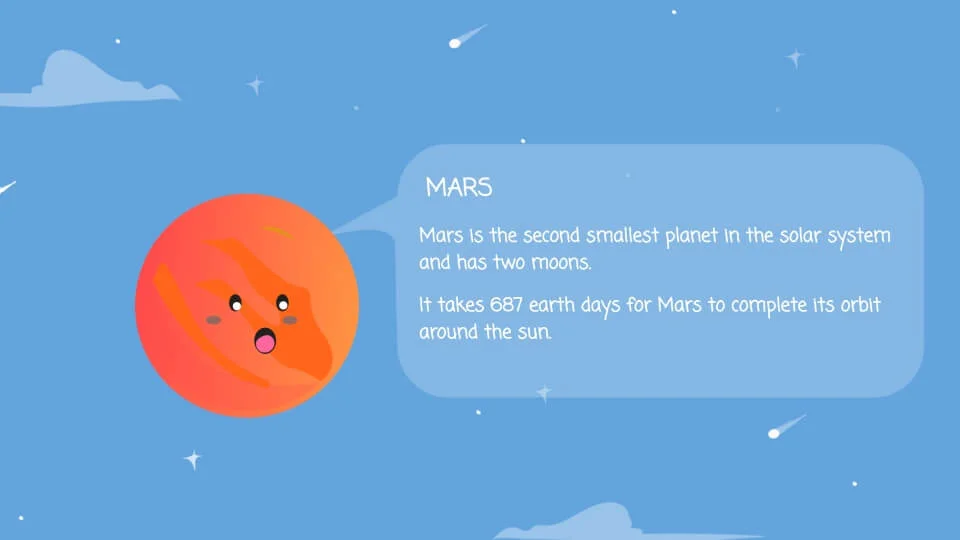 MARS

Mars is the second smallest planet in the solar system and has two moons.

It takes 687 earth days for Mars to complete its orbit around the sun.